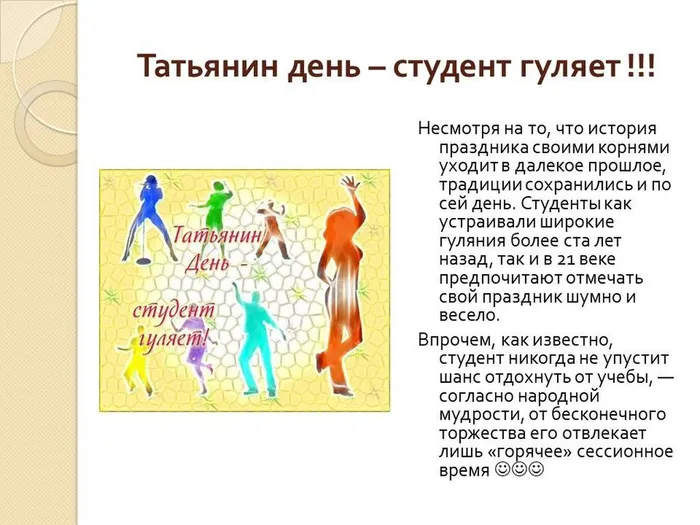 Татьянин день – студент гуляет !!!

Татьянин День - студент гуляет!

Несмотря на то, что история праздника своими корнями уходит в далекое прошлое, традиции сохранились и по сей день. Студенты как устраивали широкие гуляния более ста лет назад, так и в 21 веке предпочитают отмечать свой праздник шумно и весело.

Впрочем, как известно, студент никогда не упустит шанс отдохнуть от учебы, — согласно народной мудрости, от бесконечного торжества его отвлекает лишь «горячее» сессионное время ☺☺☺